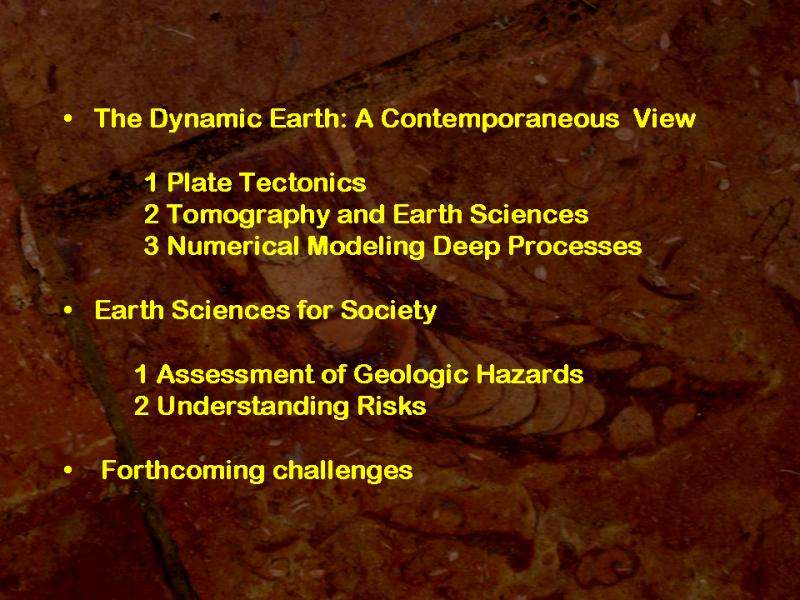 • The Dynamic Earth: A Contemporaneous View

1 Plate Tectonics
2 Tomography and Earth Sciences
3 Numerical Modeling Deep Processes

• Earth Sciences for Society

1 Assessment of Geologic Hazards
2 Understanding Risks

• Forthcoming challenges